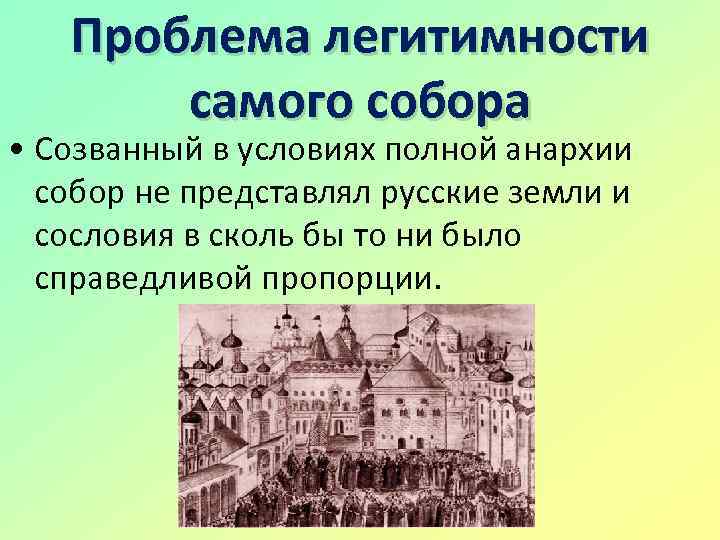 Проблема легитимности самого собора

• Созванный в условиях полной анархии собор не представлял русские земли и сословия в сколь бы то ни было справедливой пропорции.